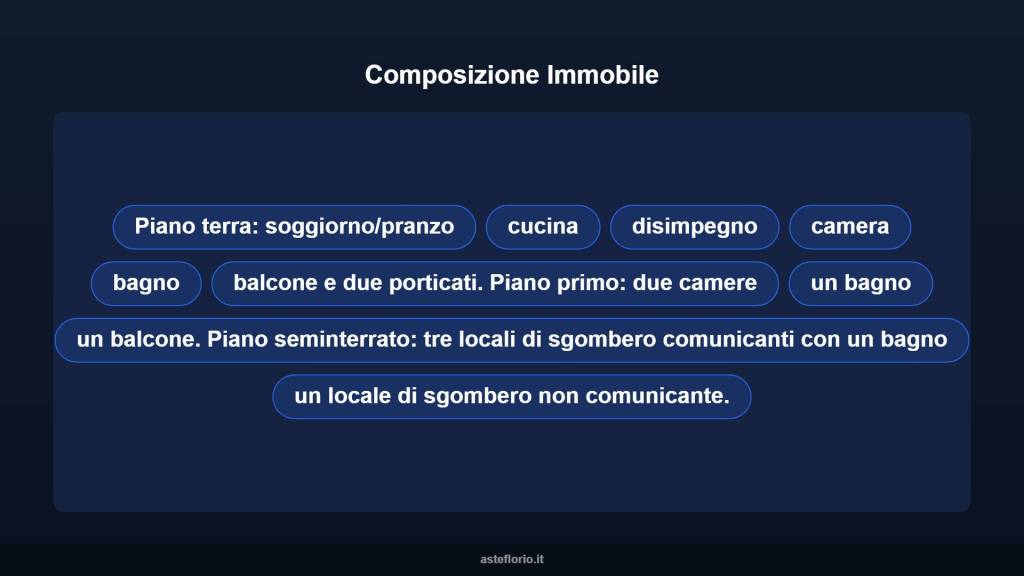 Composizione Immobile

Piano terra: soggiorno/pranzo

cucina

disimpegno

camera

bagno

balcone e due porticati. Piano primo: due camere

un bagno

un balcone. Piano seminterrato: tre locali di sgombero comunicanti con un bagno

un locale di sgombero non comunicante.

asteflorio.it